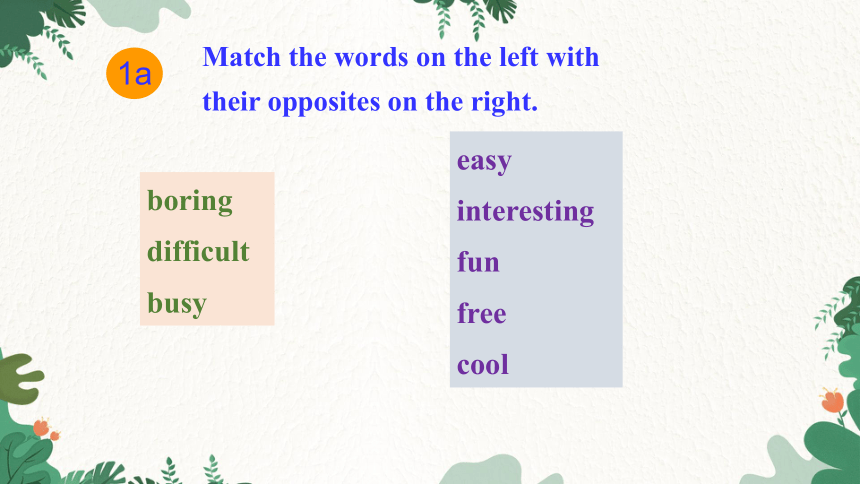 1a

Match the words on the left with their opposites on the right.

boring
difficult
busy

easy
interesting
fun
free
cool